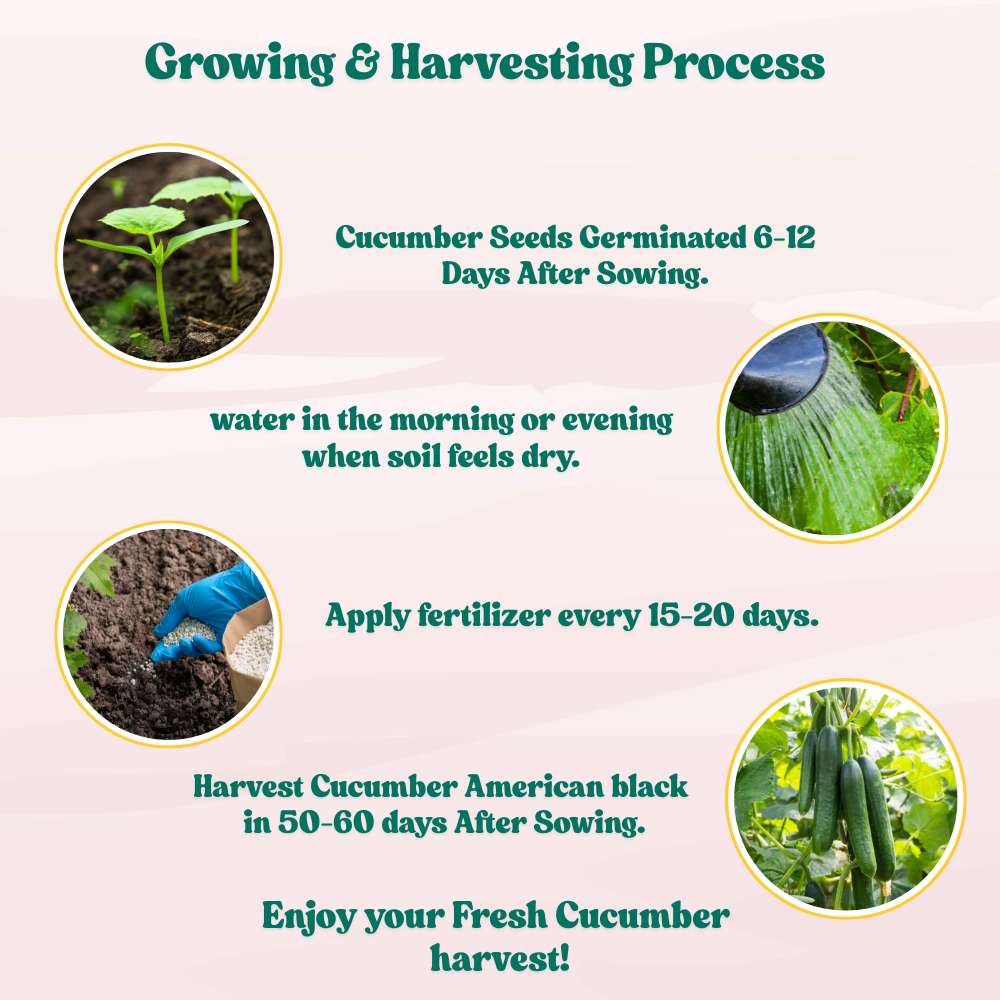 Growing & Harvesting Process

Cucumber Seeds Germinated 6-12 Days After Sowing.

water in the morning or evening when soil feels dry.

Apply fertilizer every 15-20 days.

Harvest Cucumber American black in 50-60 days After Sowing.

Enjoy your Fresh Cucumber harvest!